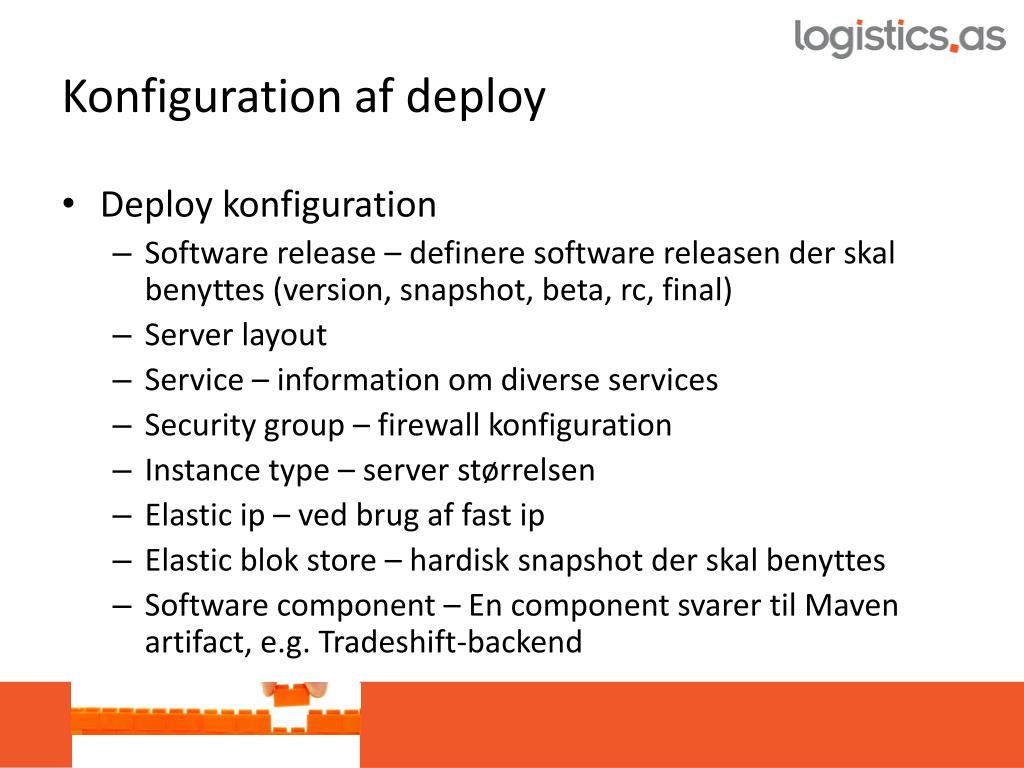 logistics.as

Konfiguration af deploy

• Deploy konfiguration
– Software release – definere software releasen der skal benyttes (version, snapshot, beta, rc, final)
– Server layout
– Service – information om diverse services
– Security group – firewall konfiguration
– Instance type – server størrelsen
– Elastic ip – ved brug af fast ip
– Elastic blok store – hardisk snapshot der skal benyttes
– Software component – En component svarer til Maven artifact, e.g. Tradeshift-backend